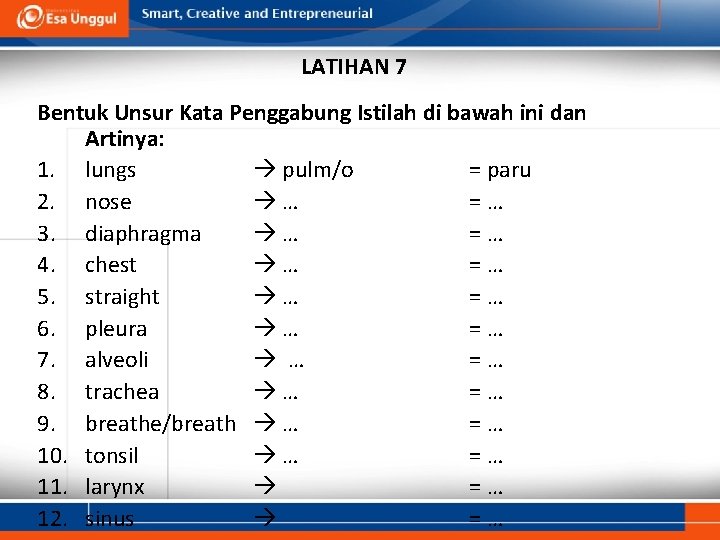 Esa Unggul Smart, Creative and Entrepreneurial

LATIHAN 7

Bentuk Unsur Kata Penggabung Istilah di bawah ini dan Artinya:

1. lungs → pulm/o = paru
2. nose → … = …
3. diaphragma → … = …
4. chest → … = …
5. straight → … = …
6. pleura → … = …
7. alveoli → … = …
8. trachea → … = …
9. breathe/breath → … = …
10. tonsil → … = …
11. larynx → = …
12. sinus → = …